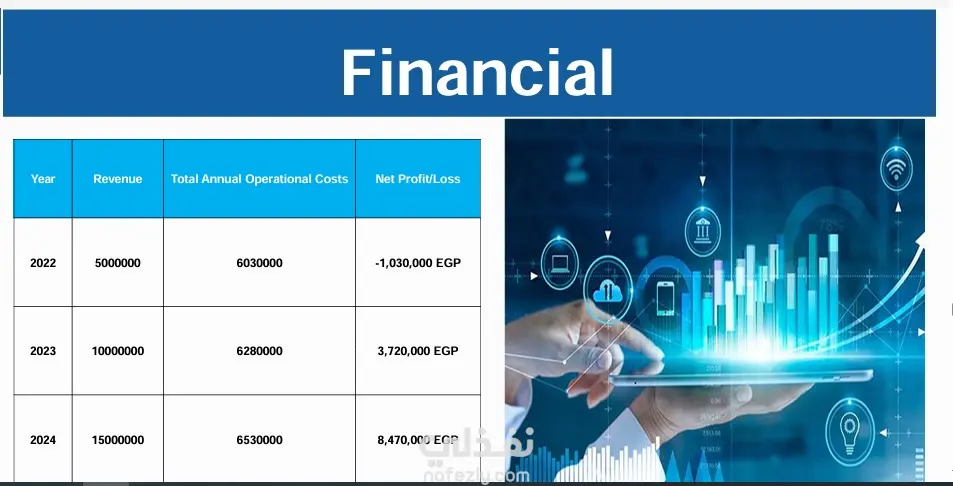 Financial

| Year | Revenue | Total Annual Operational Costs | Net Profit/Loss |
|---|---|---|---|
| 2022 | 5000000 | 6030000 | -1,030,000 EGP |
| 2023 | 10000000 | 6280000 | 3,720,000 EGP |
| 2024 | 15000000 | 6530000 | 8,470,000 EGP |

نفذلي
nafezly.com